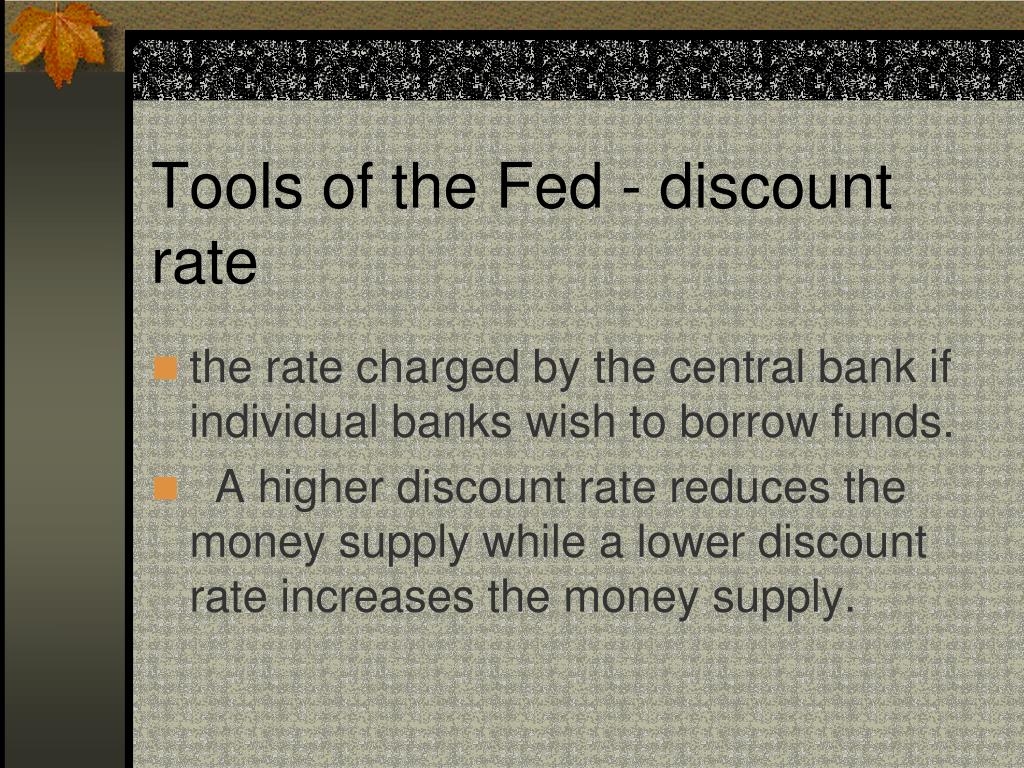 Tools of the Fed - discount rate

the rate charged by the central bank if individual banks wish to borrow funds.

A higher discount rate reduces the money supply while a lower discount rate increases the money supply.